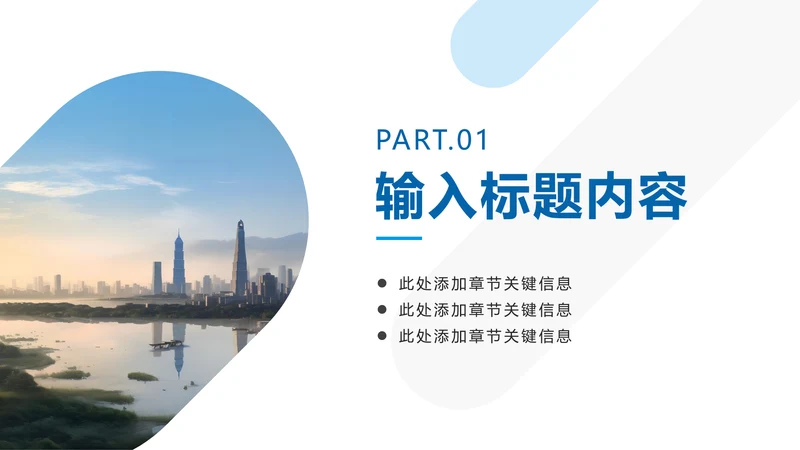 PART.01

输入标题内容

- 此处添加章节关键信息
- 此处添加章节关键信息
- 此处添加章节关键信息